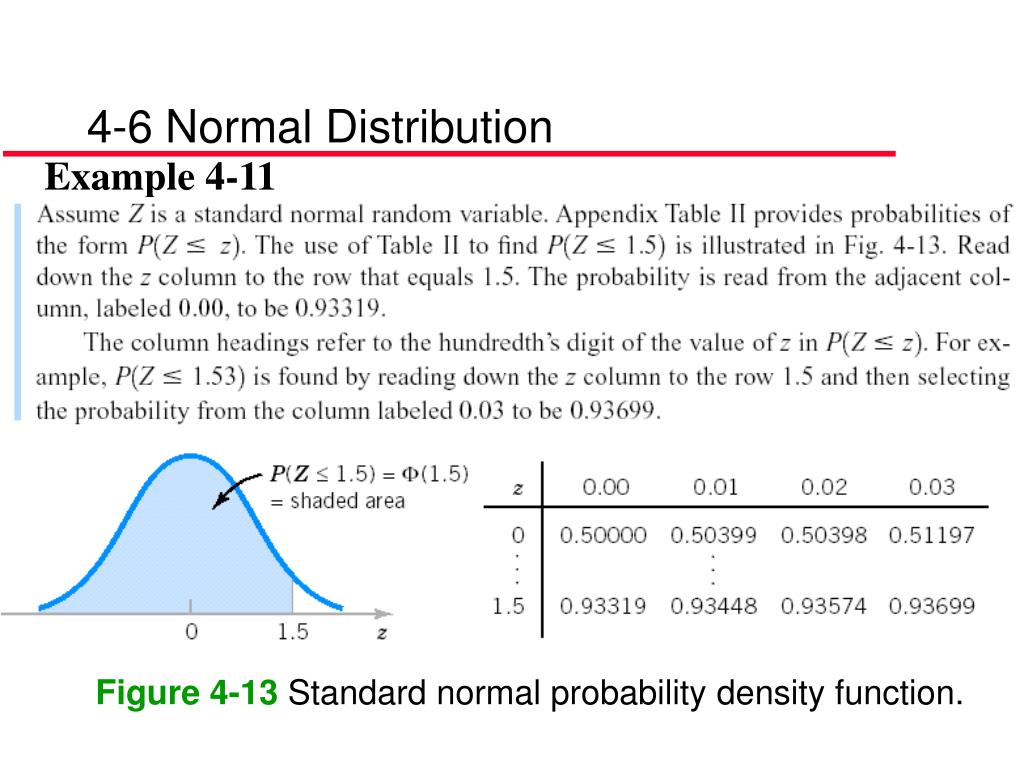 4-6 Normal Distribution

Example 4-11

Assume $Z$ is a standard normal random variable. Appendix Table II provides probabilities of the form $P(Z \leq z)$. The use of Table II to find $P(Z \leq 1.5)$ is illustrated in Fig. 4-13. Read down the $z$ column to the row that equals 1.5. The probability is read from the adjacent column, labeled 0.00, to be 0.93319.

The column headings refer to the hundredth's digit of the value of $z$ in $P(Z \leq z)$. For example, $P(Z \leq 1.53)$ is found by reading down the $z$ column to the row 1.5 and then selecting the probability from the column labeled 0.03 to be 0.93699.

$P(Z \leq 1.5) = \Phi(1.5)$
= shaded area

0
1.5
$z$

| $z$ | 0.00 | 0.01 | 0.02 | 0.03 |
|---|---|---|---|---|
| 0 | 0.50000 | 0.50399 | 0.50398 | 0.51197 |
| ⋮ | | ⋮ | | |
| 1.5 | 0.93319 | 0.93448 | 0.93574 | 0.93699 |

Figure 4-13 Standard normal probability density function.